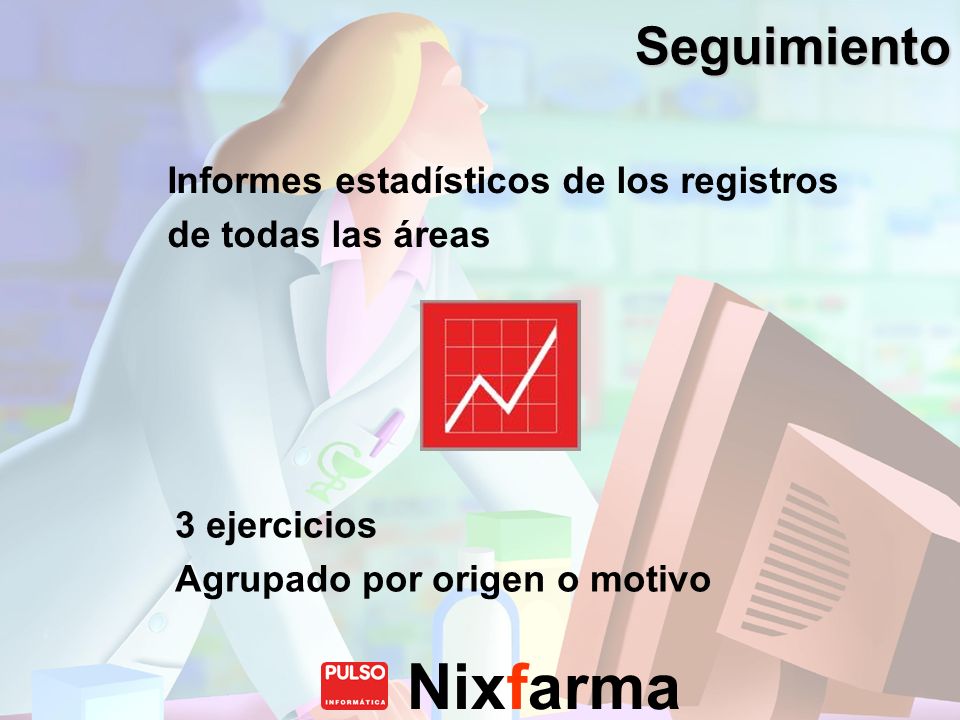 Seguimiento

Informes estadísticos de los registros de todas las áreas

3 ejercicios
Agrupado por origen o motivo

PULSO
INFORMÁTICA
Nixfarma